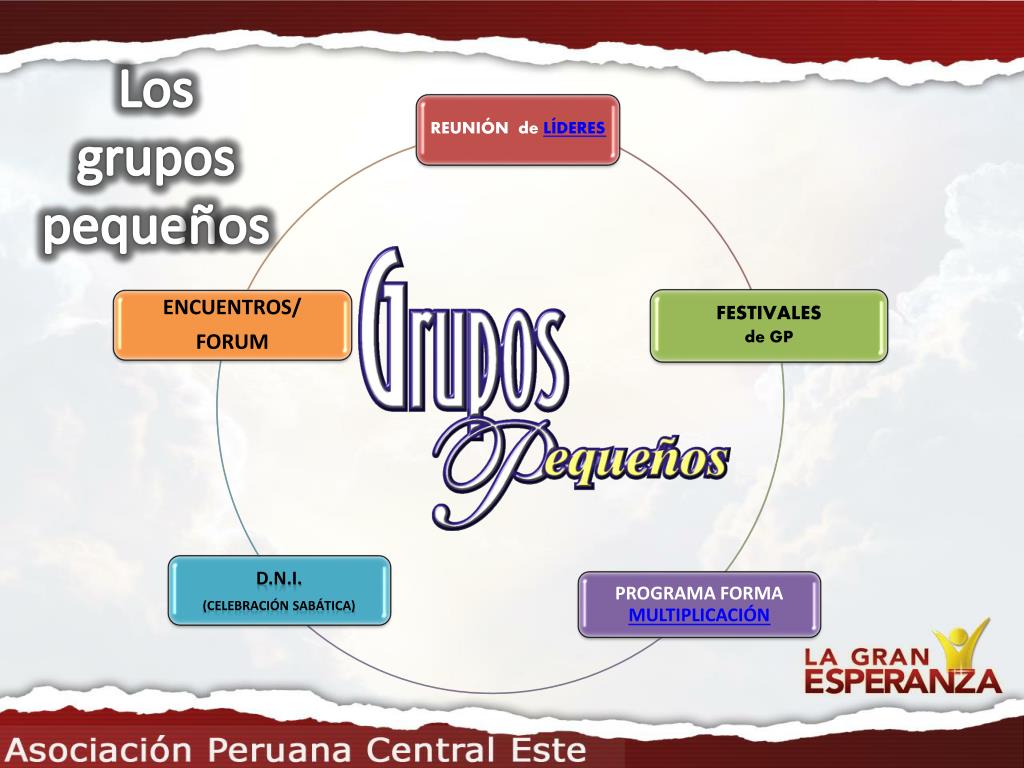 Los grupos pequeños

REUNIÓN de LÍDERES

ENCUENTROS/ FORUM

FESTIVALES de GP

Grupos Pequeños

D.N.I. (CELEBRACIÓN SABÁTICA)

PROGRAMA FORMA MULTIPLICACIÓN

LA GRAN ESPERANZA

Asociación Peruana Central Este